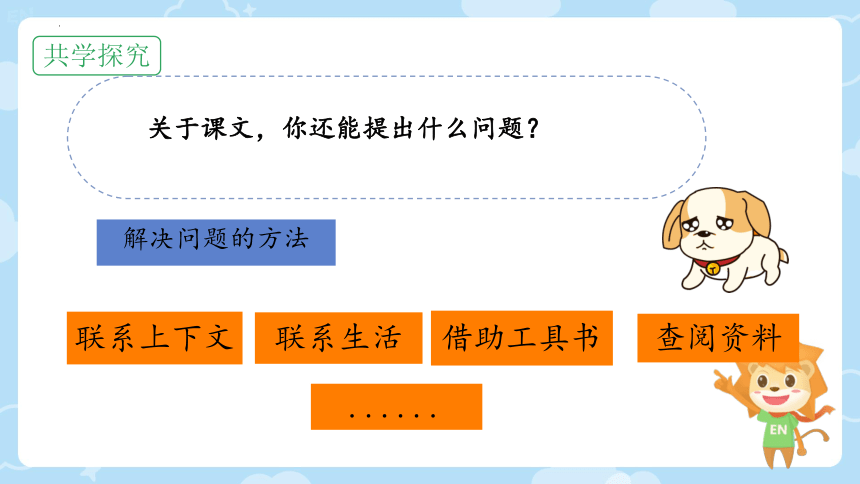 共学探究

关于课文，你还能提出什么问题？

解决问题的方法

联系上下文

联系生活

借助工具书

查阅资料

......

EN